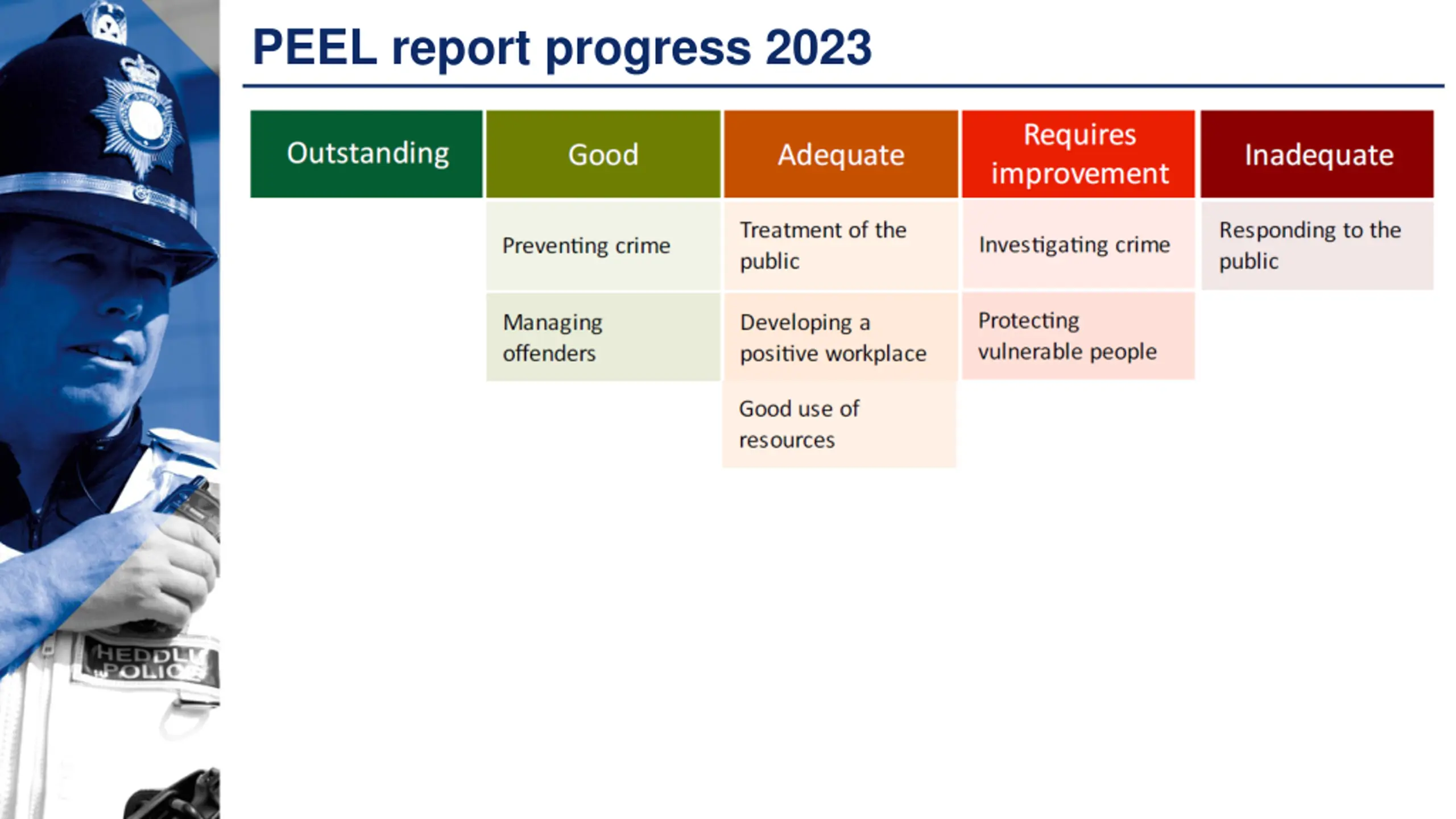 PEEL report progress 2023

| Outstanding | Good | Adequate | Requires improvement | Inadequate |
|---|---|---|---|---|
| | Preventing crime | Treatment of the public | Investigating crime | Responding to the public |
| | Managing offenders | Developing a positive workplace | Protecting vulnerable people | |
| | | Good use of resources | | |

HEDDLU
POLICE